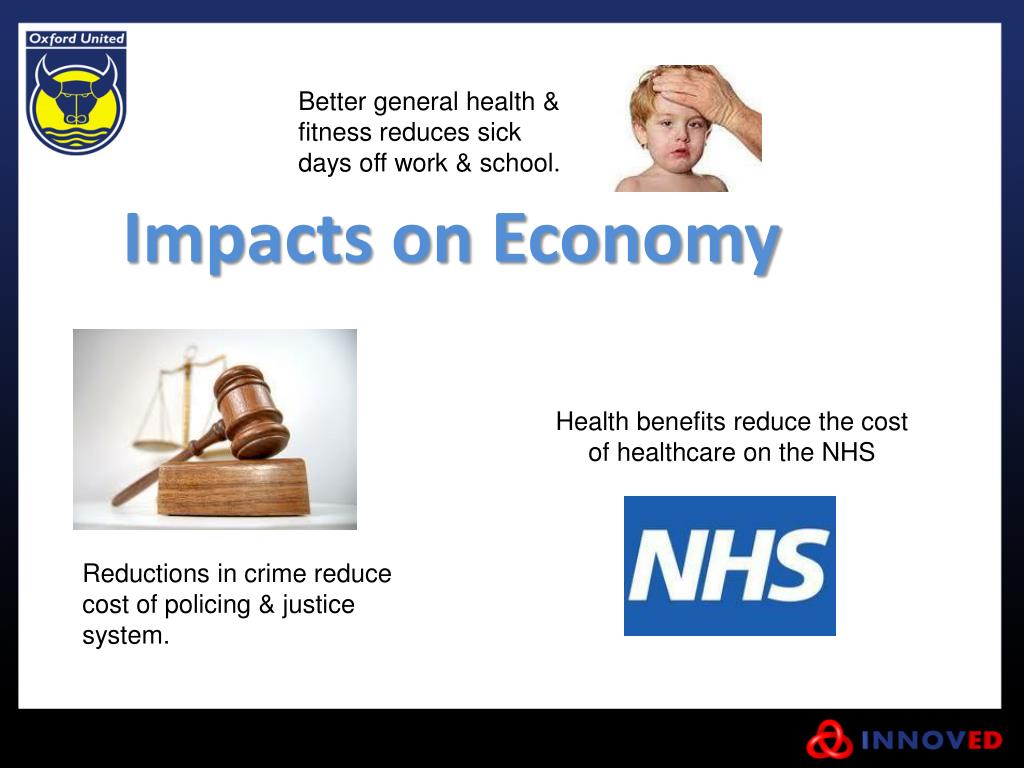 Oxford United

Better general health & fitness reduces sick days off work & school.

Impacts on Economy

Health benefits reduce the cost of healthcare on the NHS

NHS

Reductions in crime reduce cost of policing & justice system.

INNOVED